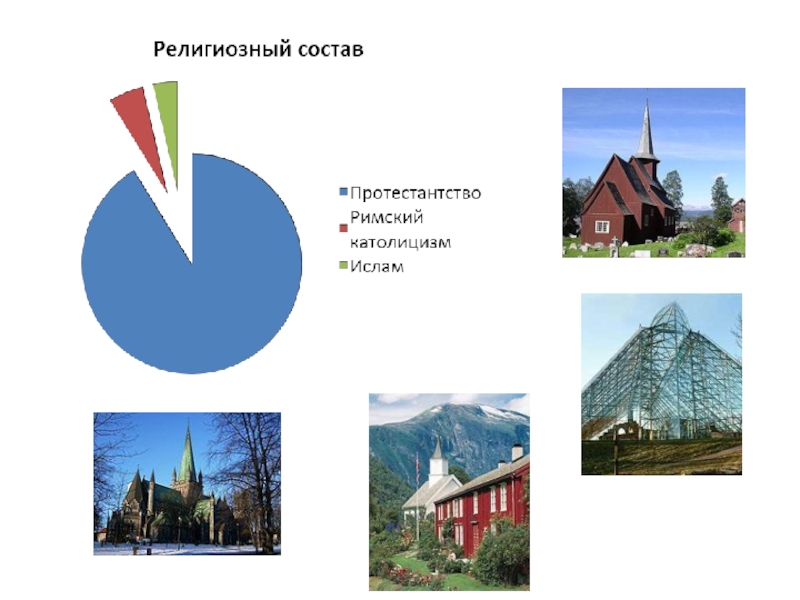 Религиозный состав

Протестантство
Римский католицизм
Ислам